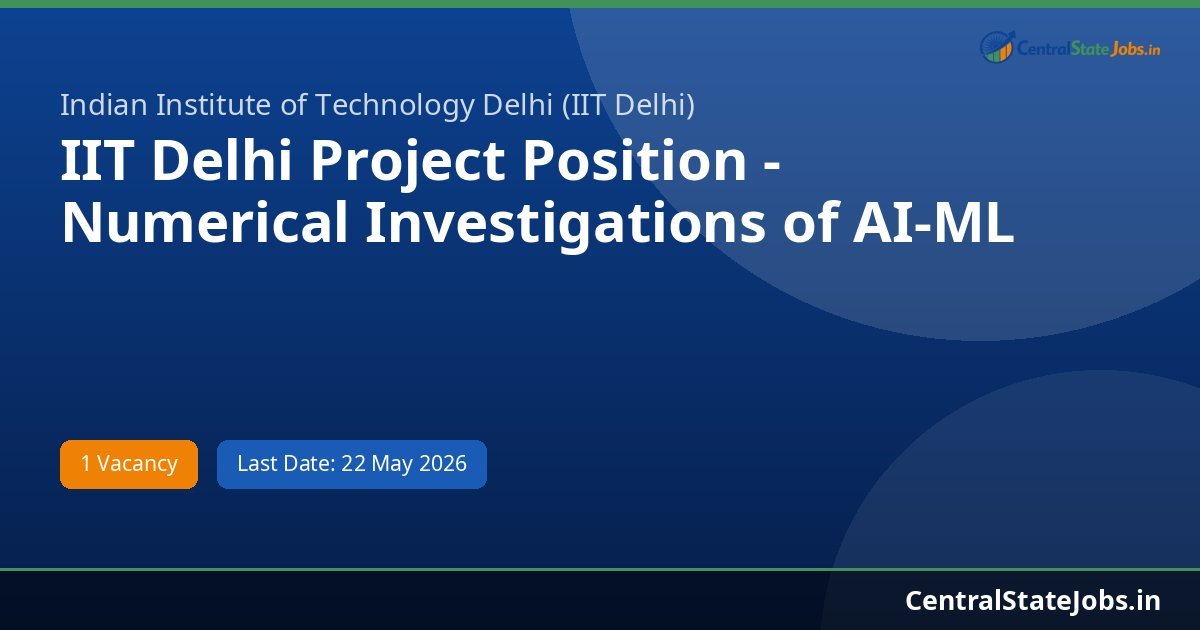 CentralStateJobs.in

Indian Institute of Technology Delhi (IIT Delhi)

IIT Delhi Project Position - Numerical Investigations of AI-ML

1 Vacancy

Last Date: 22 May 2026

CentralStateJobs.in